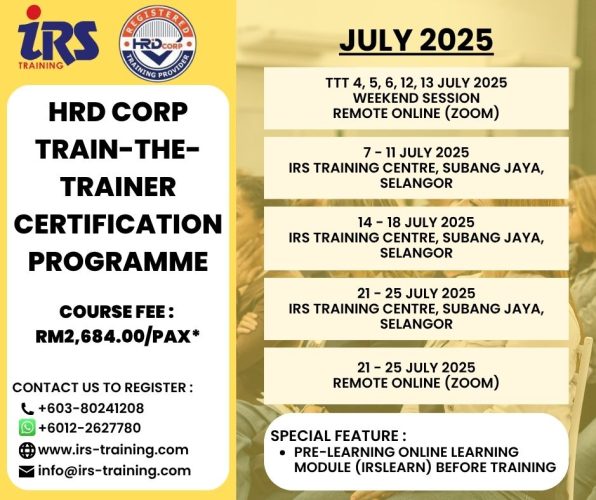 iRS
TRAINING

REGISTERED
HRD corp
TRAINING PROVIDER

HRD CORP TRAIN-THE-TRAINER CERTIFICATION PROGRAMME

COURSE FEE : RM2,684.00/PAX*

CONTACT US TO REGISTER :
+603-80241208
+6012-2627780
www.irs-training.com
info@irs-training.com

JULY 2025

TTT 4, 5, 6, 12, 13 JULY 2025
WEEKEND SESSION
REMOTE ONLINE (ZOOM)

7 - 11 JULY 2025
IRS TRAINING CENTRE, SUBANG JAYA, SELANGOR

14 - 18 JULY 2025
IRS TRAINING CENTRE, SUBANG JAYA, SELANGOR

21 - 25 JULY 2025
IRS TRAINING CENTRE, SUBANG JAYA, SELANGOR

21 - 25 JULY 2025
REMOTE ONLINE (ZOOM)

SPECIAL FEATURE :
• PRE-LEARNING ONLINE LEARNING MODULE (IRSLEARN) BEFORE TRAINING